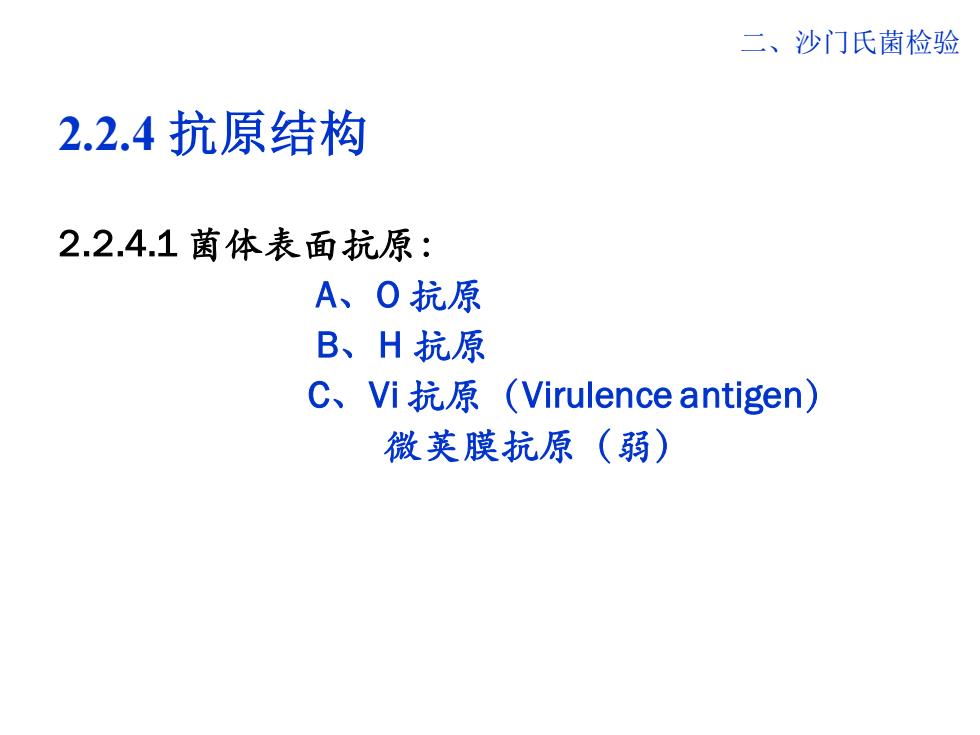 二、沙门氏菌检验

2.2.4 抗原结构

2.2.4.1 菌体表面抗原：

A、O 抗原

B、H 抗原

C、Vi 抗原（Virulence antigen）

微荚膜抗原（弱）